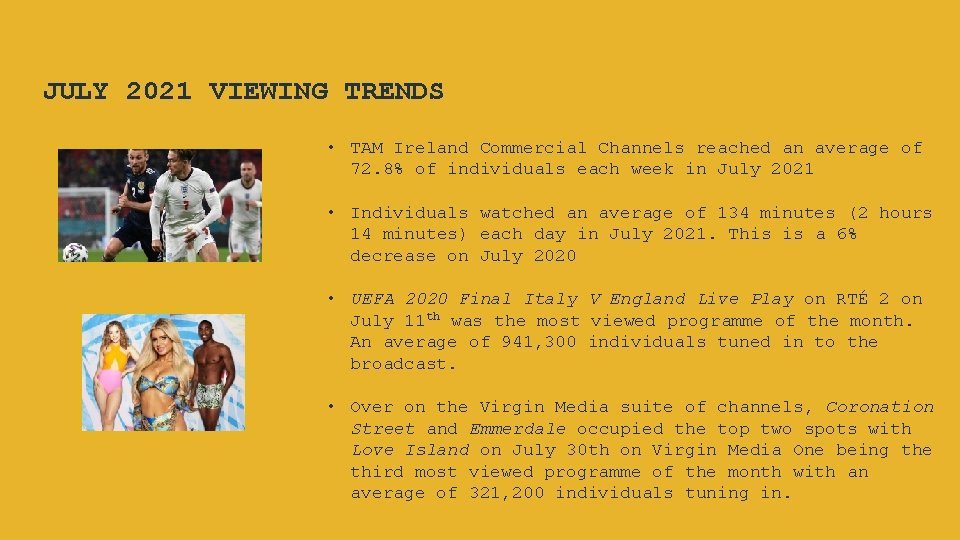 JULY 2021 VIEWING TRENDS

• TAM Ireland Commercial Channels reached an average of 72.8% of individuals each week in July 2021

• Individuals watched an average of 134 minutes (2 hours 14 minutes) each day in July 2021. This is a 6% decrease on July 2020

• UEFA 2020 Final Italy V England Live Play on RTÉ 2 on July 11$^{th}$ was the most viewed programme of the month. An average of 941,300 individuals tuned in to the broadcast.

• Over on the Virgin Media suite of channels, Coronation Street and Emmerdale occupied the top two spots with Love Island on July 30th on Virgin Media One being the third most viewed programme of the month with an average of 321,200 individuals tuning in.